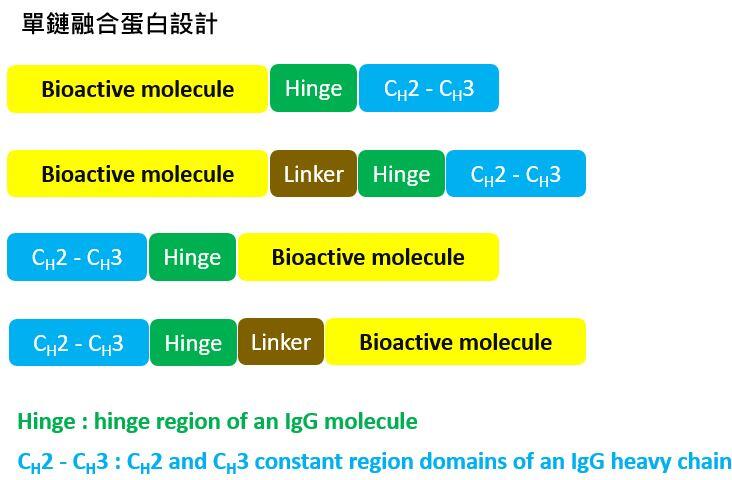 單鏈融合蛋白設計

Bioactive molecule Hinge $C_H2$ - $C_H3$

Bioactive molecule Linker Hinge $C_H2$ - $C_H3$

$C_H2$ - $C_H3$ Hinge Bioactive molecule

$C_H2$ - $C_H3$ Hinge Linker Bioactive molecule

Hinge : hinge region of an IgG molecule

$C_H2$ - $C_H3$ : $C_H2$ and $C_H3$ constant region domains of an IgG heavy chain